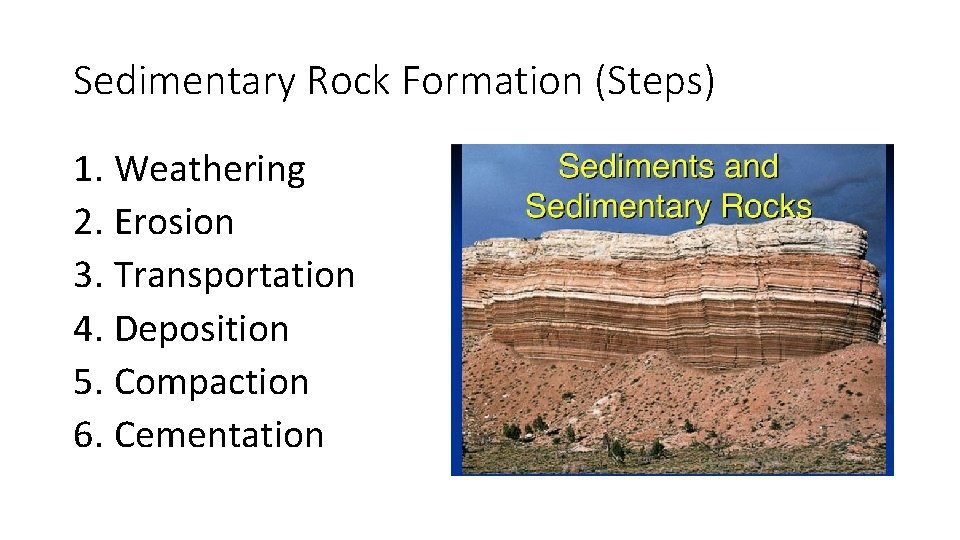 Sedimentary Rock Formation (Steps)

1. Weathering
2. Erosion
3. Transportation
4. Deposition
5. Compaction
6. Cementation

Sediments and Sedimentary Rocks